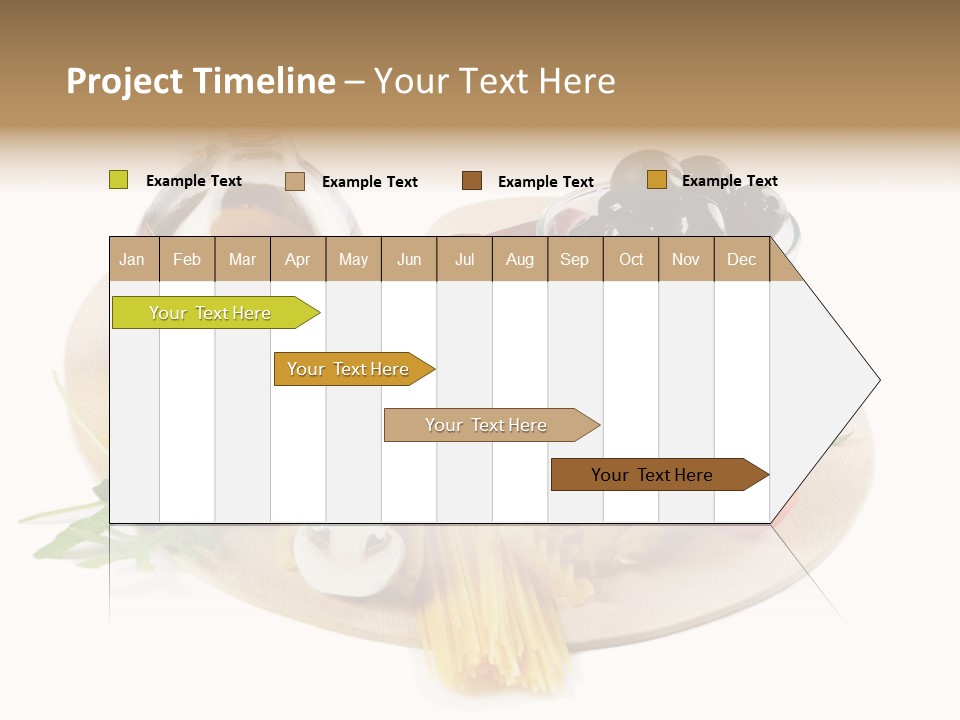 Project Timeline – Your Text Here

Example Text Example Text Example Text Example Text

| Jan | Feb | Mar | Apr | May | Jun | Jul | Aug | Sep | Oct | Nov | Dec |
|---|---|---|---|---|---|---|---|---|---|---|---|

Your Text Here

Your Text Here

Your Text Here

Your Text Here